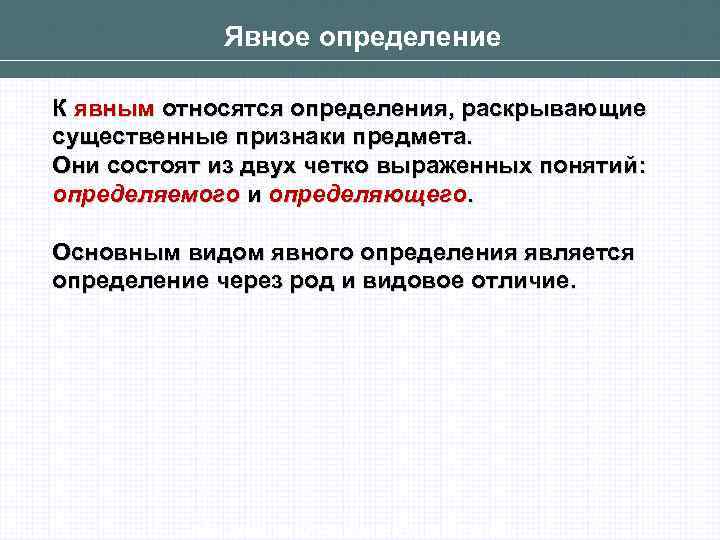 Явное определение

К явным относятся определения, раскрывающие существенные признаки предмета.
Они состоят из двух четко выраженных понятий: определяемого и определяющего.

Основным видом явного определения является определение через род и видовое отличие.